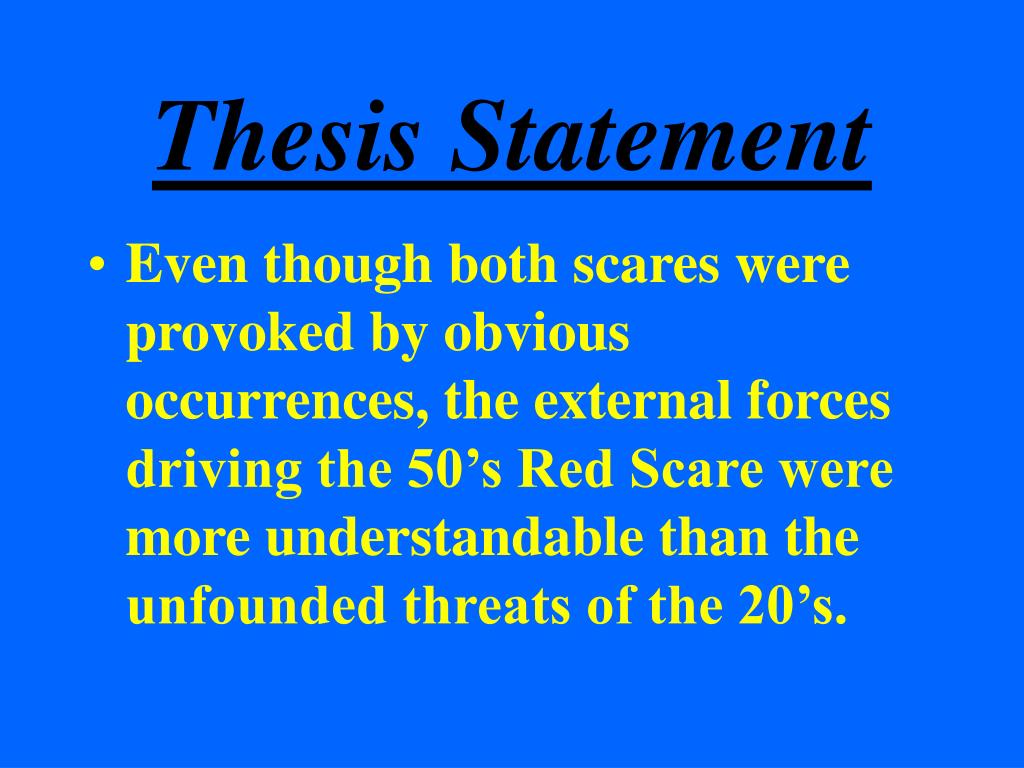 Thesis Statement

• Even though both scares were provoked by obvious occurrences, the external forces driving the 50’s Red Scare were more understandable than the unfounded threats of the 20’s.